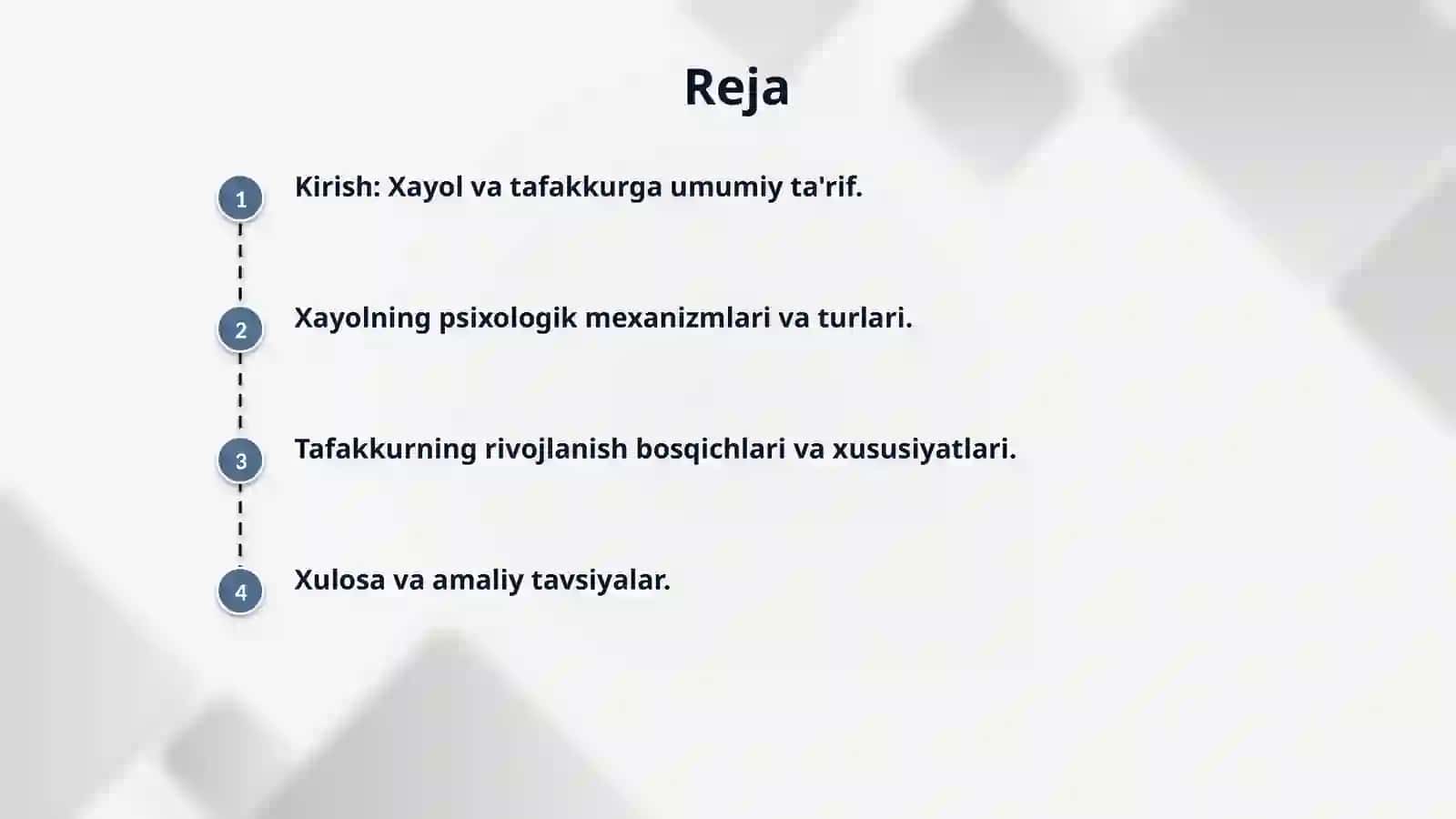 Reja

1 Kirish: Xayol va tafakkurga umumiy ta'rif.

2 Xayolning psixologik mexanizmlari va turlari.

3 Tafakkurning rivojlanish bosqichlari va xususiyatlari.

4 Xulosa va amaliy tavsiyalar.